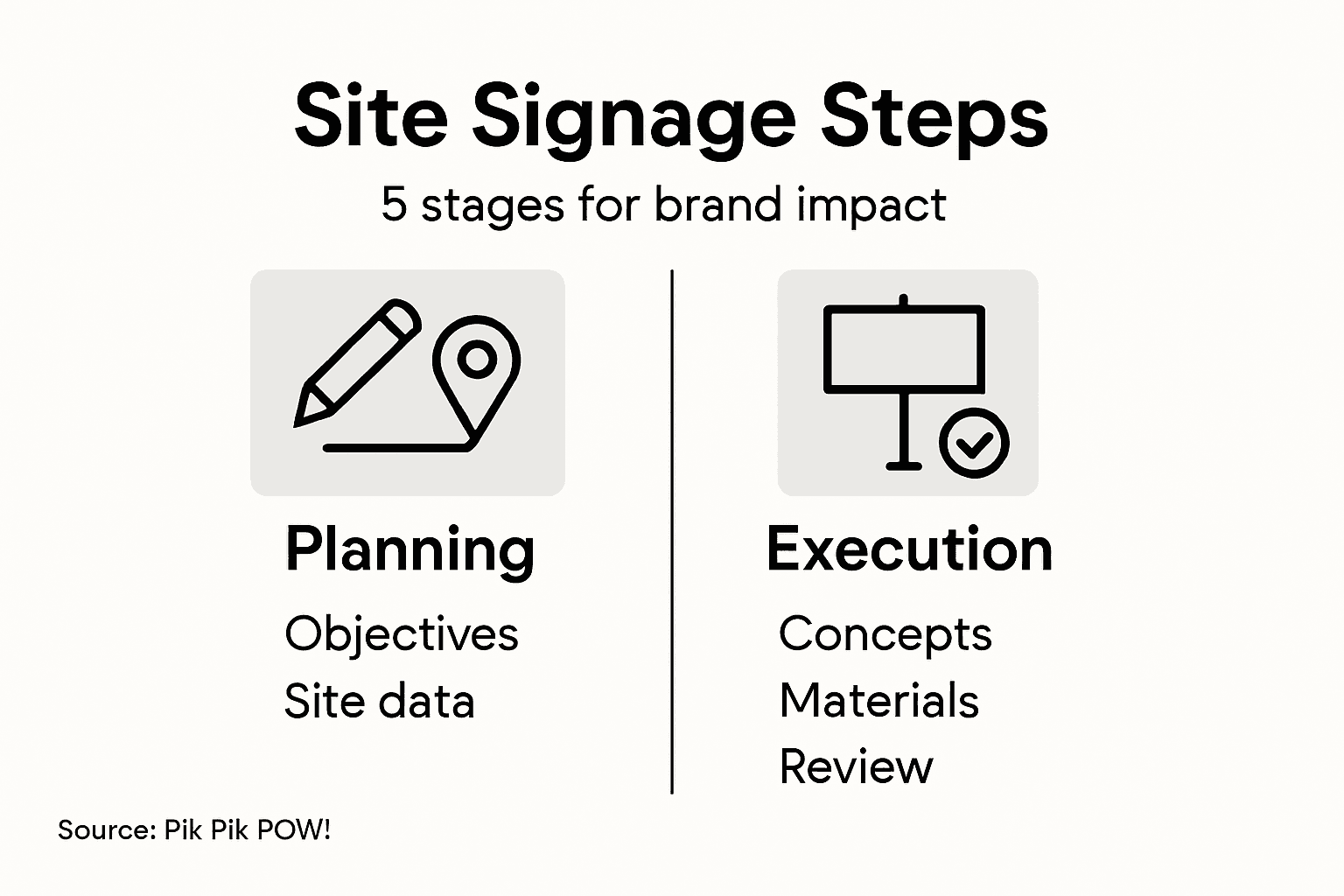 Site Signage Steps

5 stages for brand impact

Planning

Objectives
Site data

Execution

Concepts
Materials
Review

Source: Pik Pik POW!